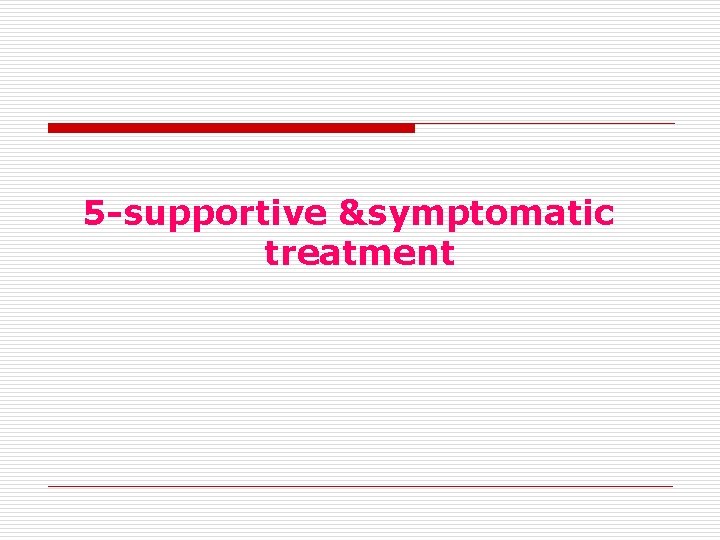 5-supportive &symptomatic treatment